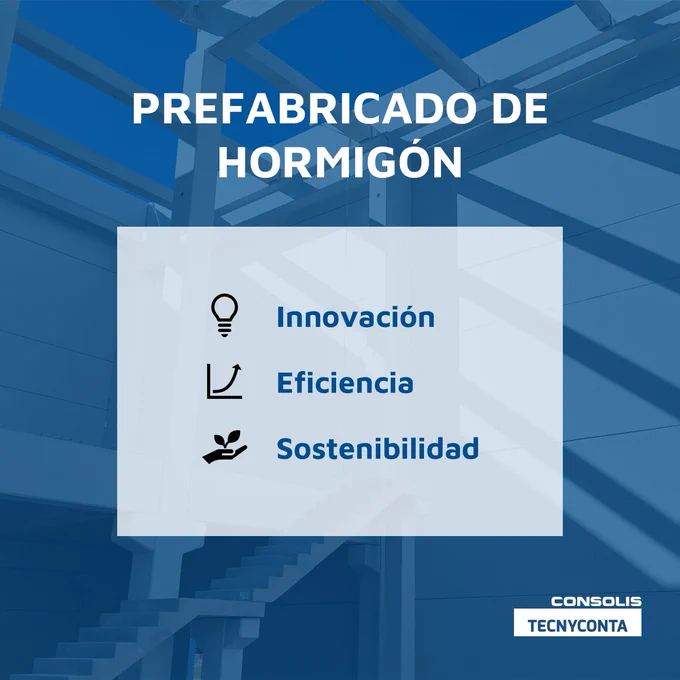 PREFABRICADO DE HORMIGÓN

Innovación

Eficiencia

Sostenibilidad

CONSOLIS
TECNYCONTA